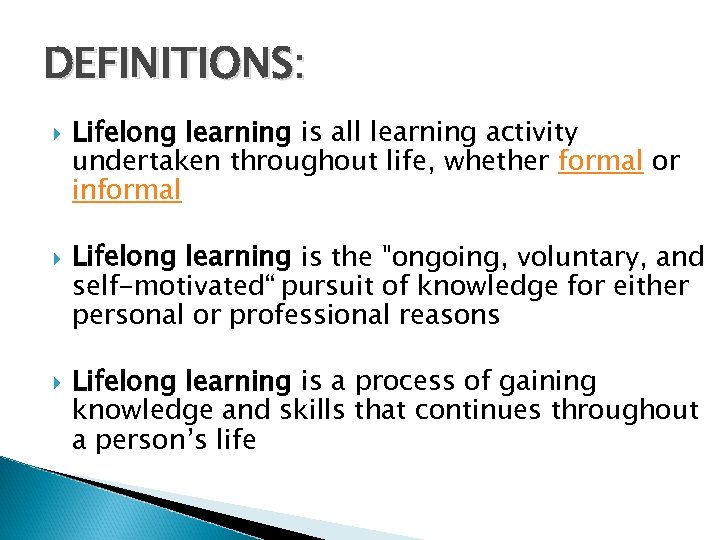 DEFINITIONS:

Lifelong learning is all learning activity undertaken throughout life, whether formal or informal

Lifelong learning is the "ongoing, voluntary, and self-motivated“ pursuit of knowledge for either personal or professional reasons

Lifelong learning is a process of gaining knowledge and skills that continues throughout a person’s life